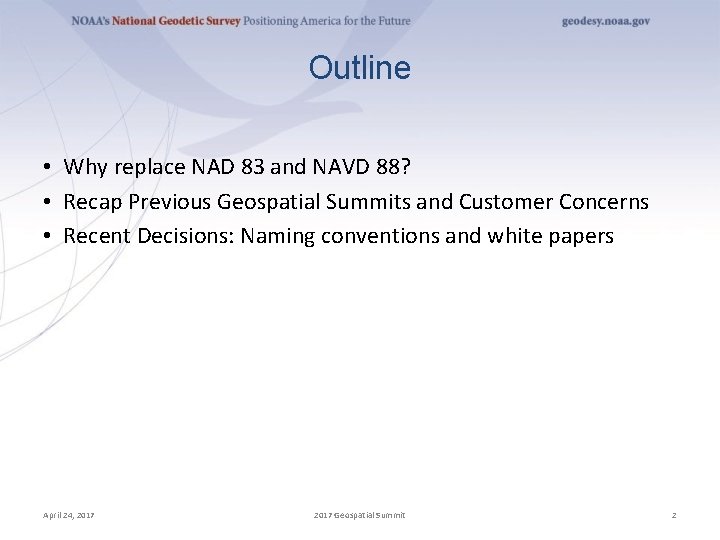 NOAA's National Geodetic Survey Positioning America for the Future geodesy.noaa.gov

Outline

• Why replace NAD 83 and NAVD 88?
• Recap Previous Geospatial Summits and Customer Concerns
• Recent Decisions: Naming conventions and white papers

April 24, 2017 2017 Geospatial Summit 2